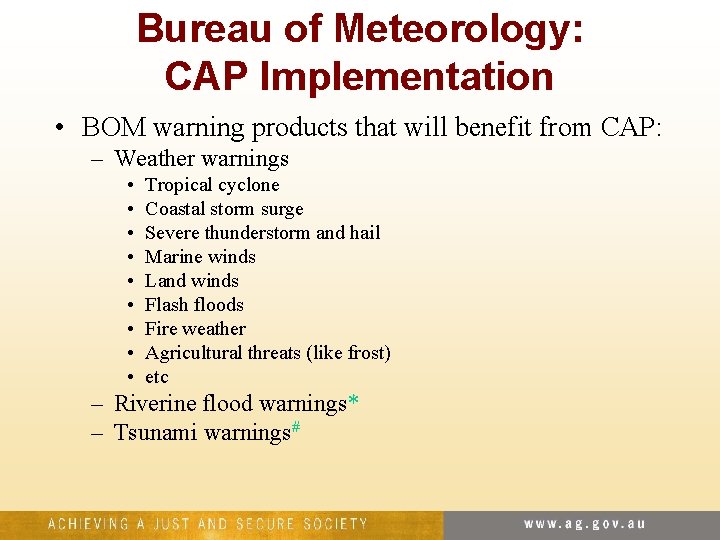 Bureau of Meteorology: CAP Implementation

• BOM warning products that will benefit from CAP:
– Weather warnings
• Tropical cyclone
• Coastal storm surge
• Severe thunderstorm and hail
• Marine winds
• Land winds
• Flash floods
• Fire weather
• Agricultural threats (like frost)
• etc
– Riverine flood warnings*
– Tsunami warnings#

ACHIEVING A JUST AND SECURE SOCIETY

www.ag.gov.au